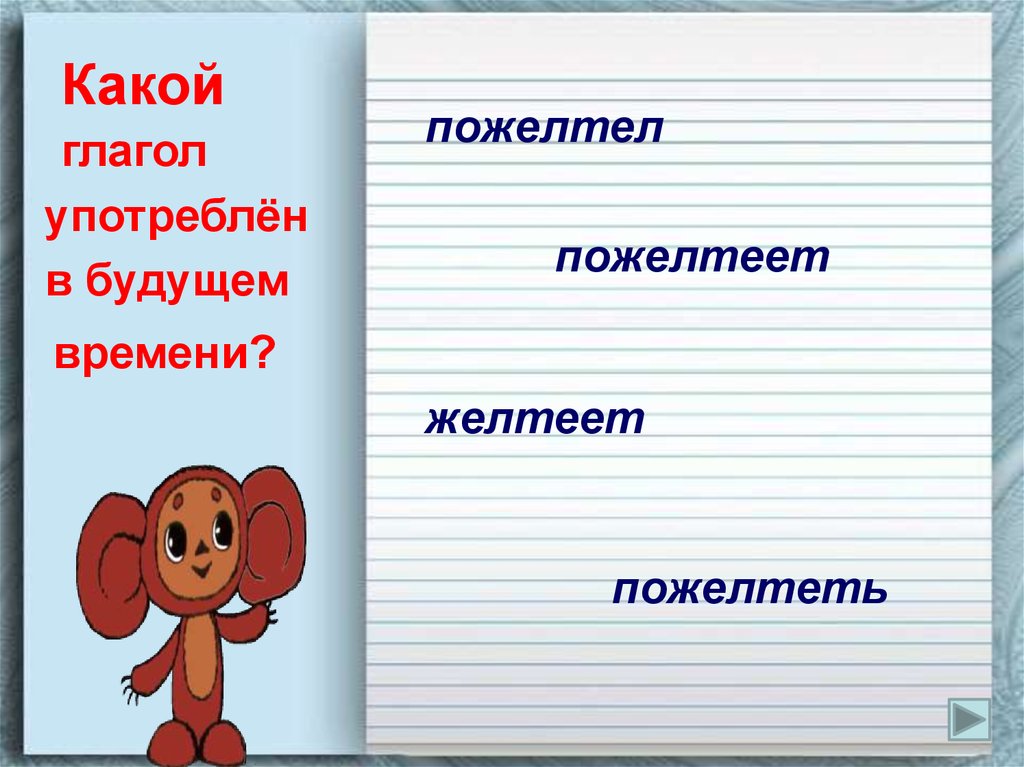 Какой глагол употреблён в будущем времени?

пожелтел

пожелтеет

желтеет

пожелтеть